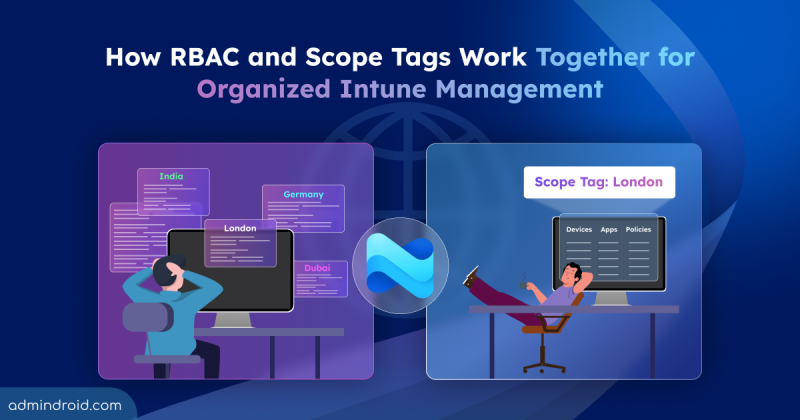 How RBAC and Scope Tags Work Together for Organized Intune Management

India

Germany

London

Dubai

Scope Tag: London

Devices Apps Policies

admindroid.com